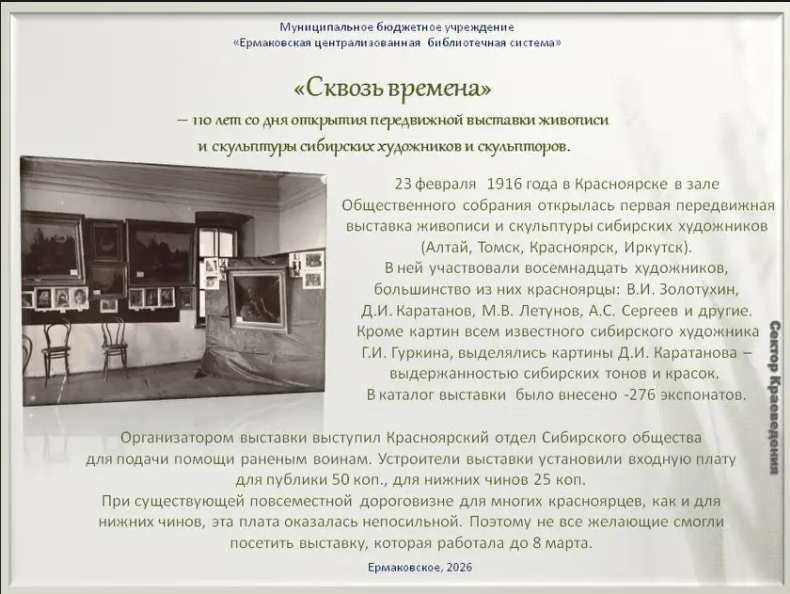 Муниципальное бюджетное учреждение
«Ермаковская централизованная библиотечная система»

«Сквозь времена»
– 110 лет со дня открытия передвижной выставки живописи и скульптуры сибирских художников и скульпторов.

23 февраля 1916 года в Красноярске в зале Общественного собрания открылась первая передвижная выставка живописи и скульптуры сибирских художников (Алтай, Томск, Красноярск, Иркутск).
В ней участвовали восемнадцать художников, большинство из них красноярцы: В.И. Золотухин, Д.И. Каратанов, М.В. Летунов, А.С. Сергеев и другие.
Кроме картин всем известного сибирского художника Г.И. Гуркина, выделялись картины Д.И. Каратанова – выдержанностью сибирских тонов и красок.
В каталог выставки было внесено -276 экспонатов.

Сектор Краеведения

Организатором выставки выступил Красноярский отдел Сибирского общества для подачи помощи раненым воинам. Устроители выставки установили входную плату для публики 50 коп., для нижних чинов 25 коп.
При существующей повсеместной дороговизне для многих красноярцев, как и для нижних чинов, эта плата оказалась непосильной. Поэтому не все желающие смогли посетить выставку, которая работала до 8 марта.

Ермаковское, 2026